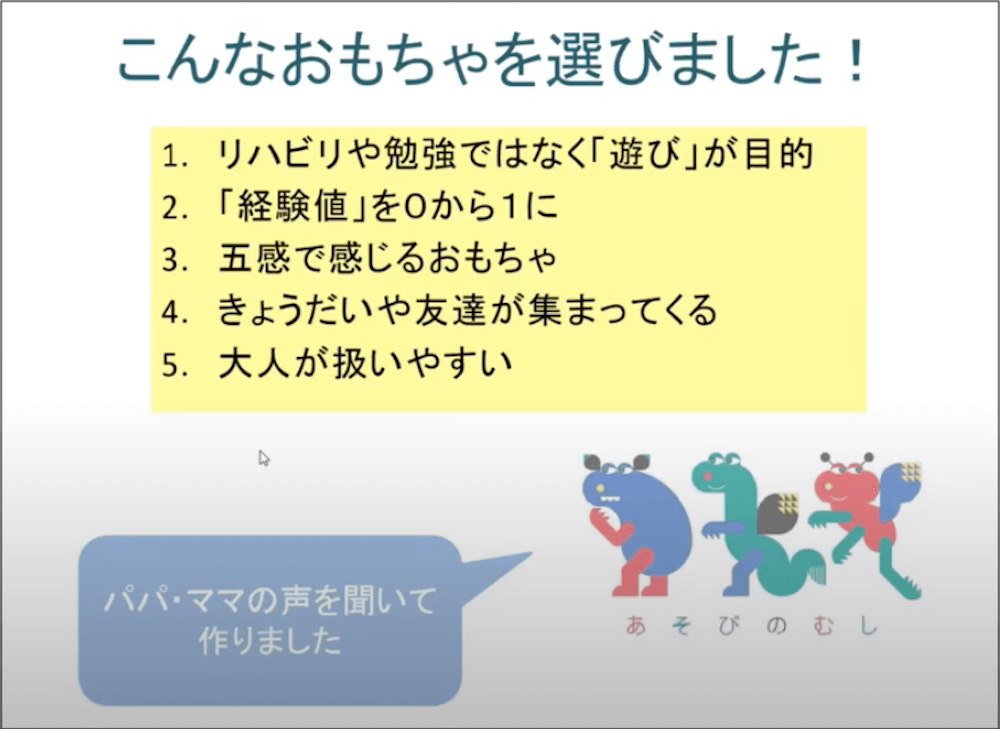 こんなおもちゃを選びました！

1. リハビリや勉強ではなく「遊び」が目的
2. 「経験値」を0から1に
3. 五感で感じるおもちゃ
4. きょうだいや友達が集まってくる
5. 大人が扱いやすい

パパ・ママの声を聞いて作りました

あそびのむし